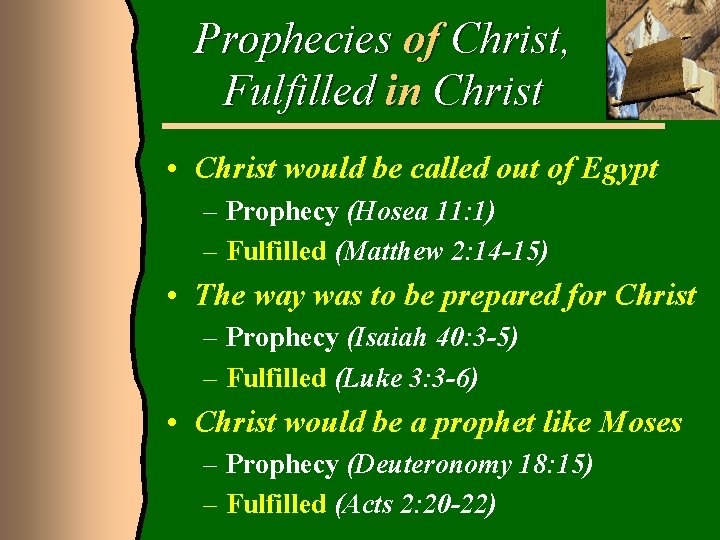 Prophecies of Christ, Fulfilled in Christ

• Christ would be called out of Egypt
– Prophecy (Hosea 11:1)
– Fulfilled (Matthew 2:14-15)
• The way was to be prepared for Christ
– Prophecy (Isaiah 40:3-5)
– Fulfilled (Luke 3:3-6)
• Christ would be a prophet like Moses
– Prophecy (Deuteronomy 18:15)
– Fulfilled (Acts 2:20-22)